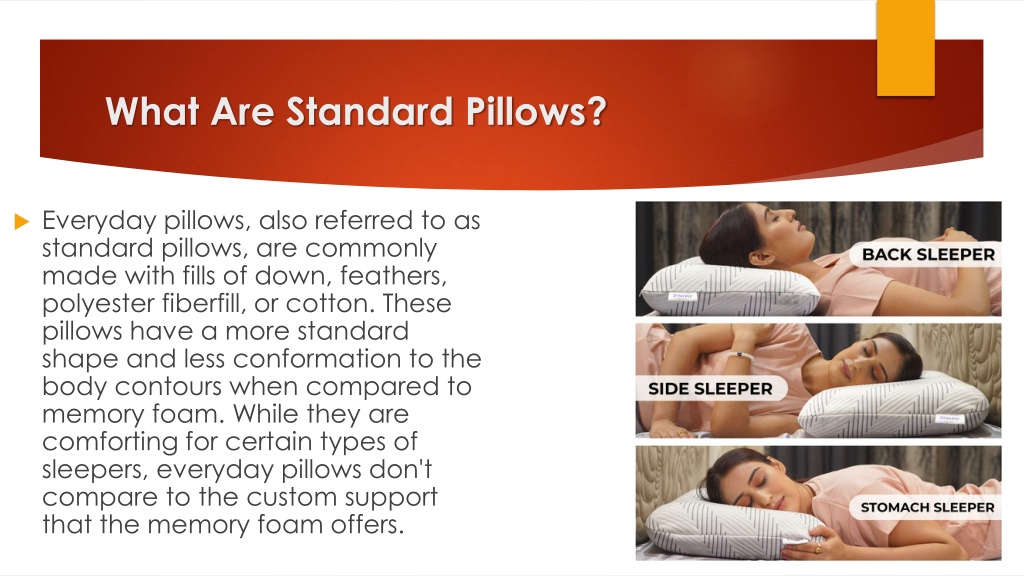 What Are Standard Pillows?

Everyday pillows, also referred to as standard pillows, are commonly made with fills of down, feathers, polyester fiberfill, or cotton. These pillows have a more standard shape and less conformation to the body contours when compared to memory foam. While they are comforting for certain types of sleepers, everyday pillows don't compare to the custom support that the memory foam offers.

BACK SLEEPER

SIDE SLEEPER

STOMACH SLEEPER